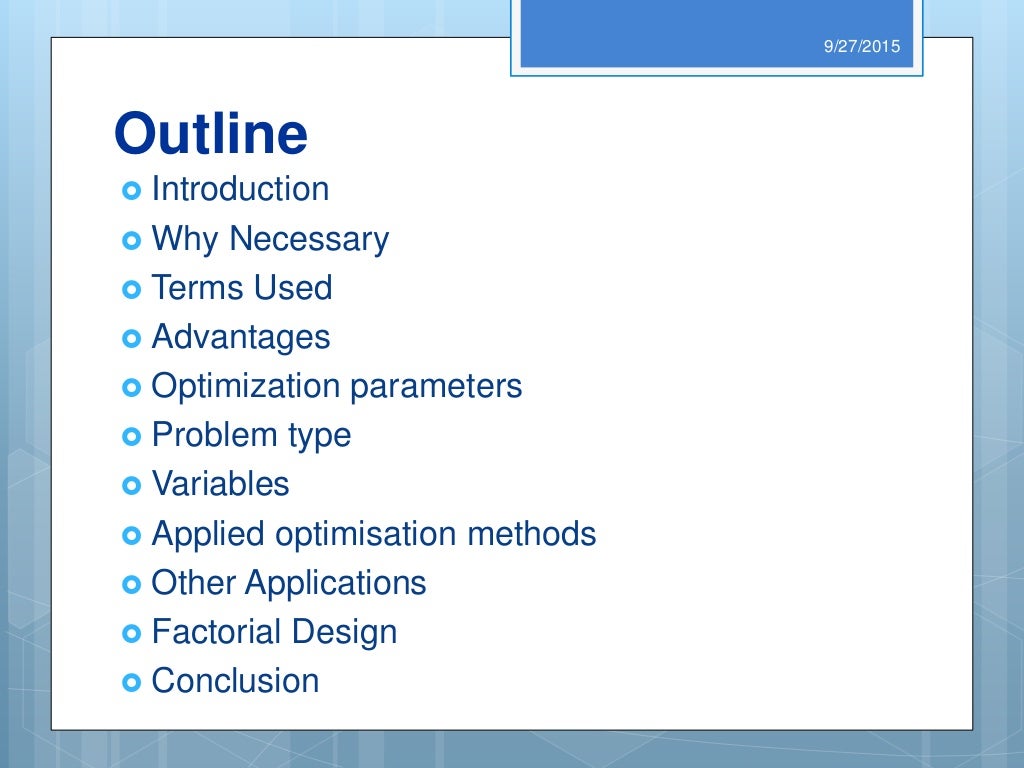 9/27/2015

Outline

Introduction
Why Necessary
Terms Used
Advantages
Optimization parameters
Problem type
Variables
Applied optimisation methods
Other Applications
Factorial Design
Conclusion